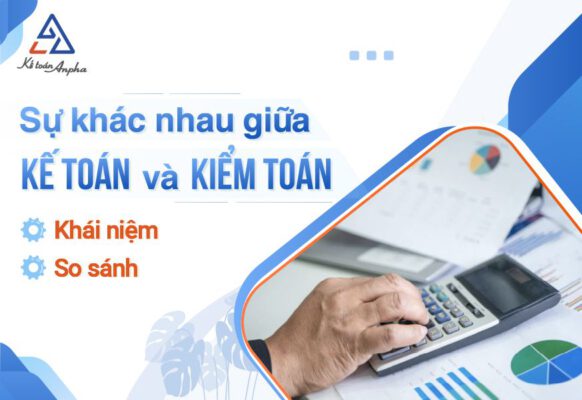 Kế toán Anpha

Sự khác nhau giữa
KẾ TOÁN và KIỂM TOÁN

Khái niệm
So sánh